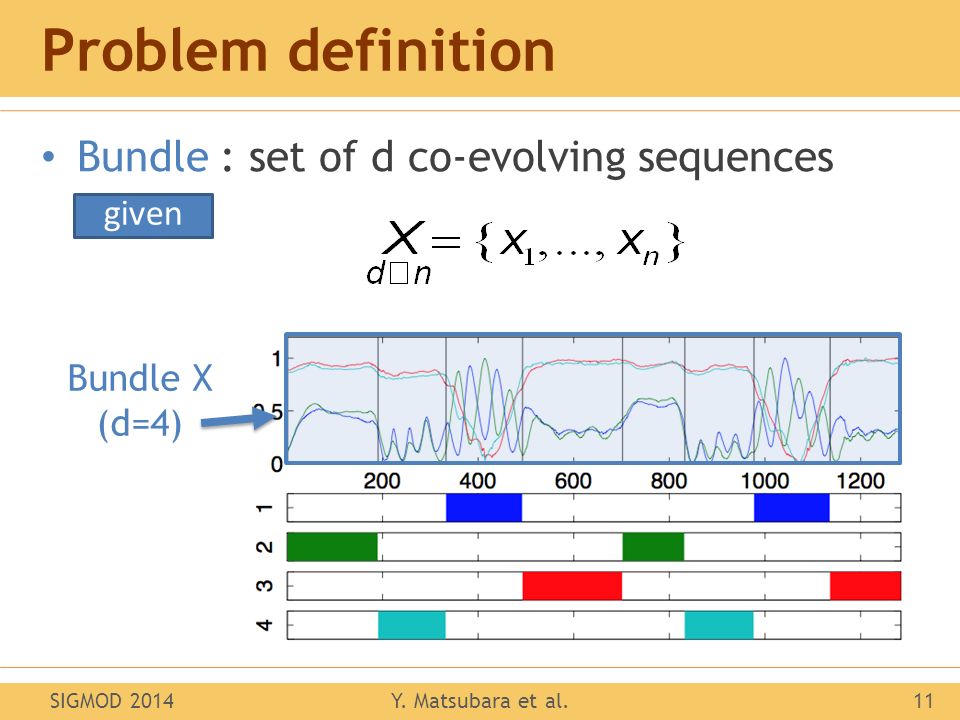 Problem definition

• Bundle : set of d co-evolving sequences

given

$\underset{d \square n}{X} = \{x_1, \ldots, x_n\}$

Bundle X (d=4)

1
0.5
0
200 400 600 800 1000 1200

1
2
3
4

SIGMOD 2014
Y. Matsubara et al.
11